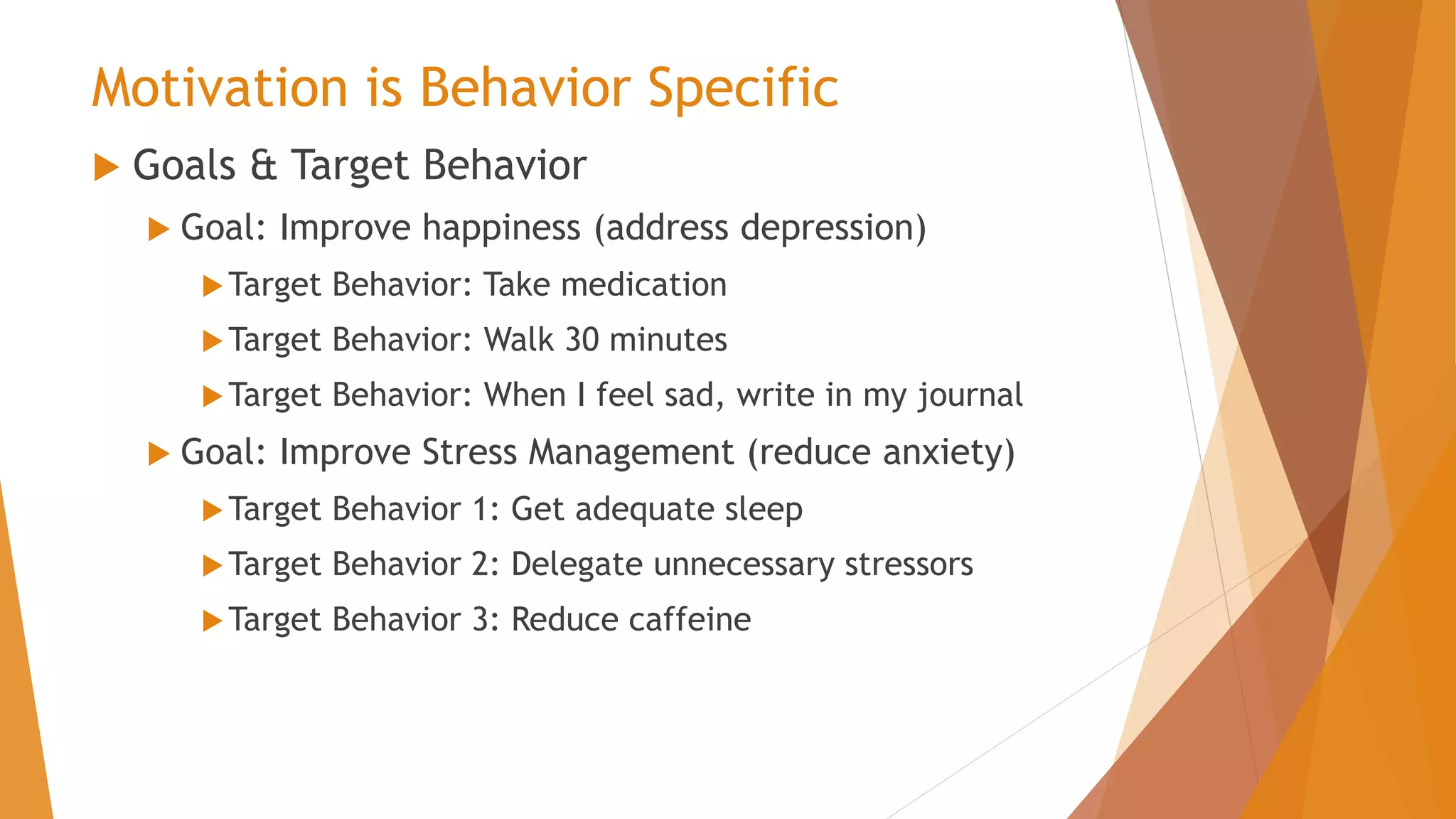 Motivation is Behavior Specific

Goals & Target Behavior

Goal: Improve happiness (address depression)

Target Behavior: Take medication

Target Behavior: Walk 30 minutes

Target Behavior: When I feel sad, write in my journal

Goal: Improve Stress Management (reduce anxiety)

Target Behavior 1: Get adequate sleep

Target Behavior 2: Delegate unnecessary stressors

Target Behavior 3: Reduce caffeine